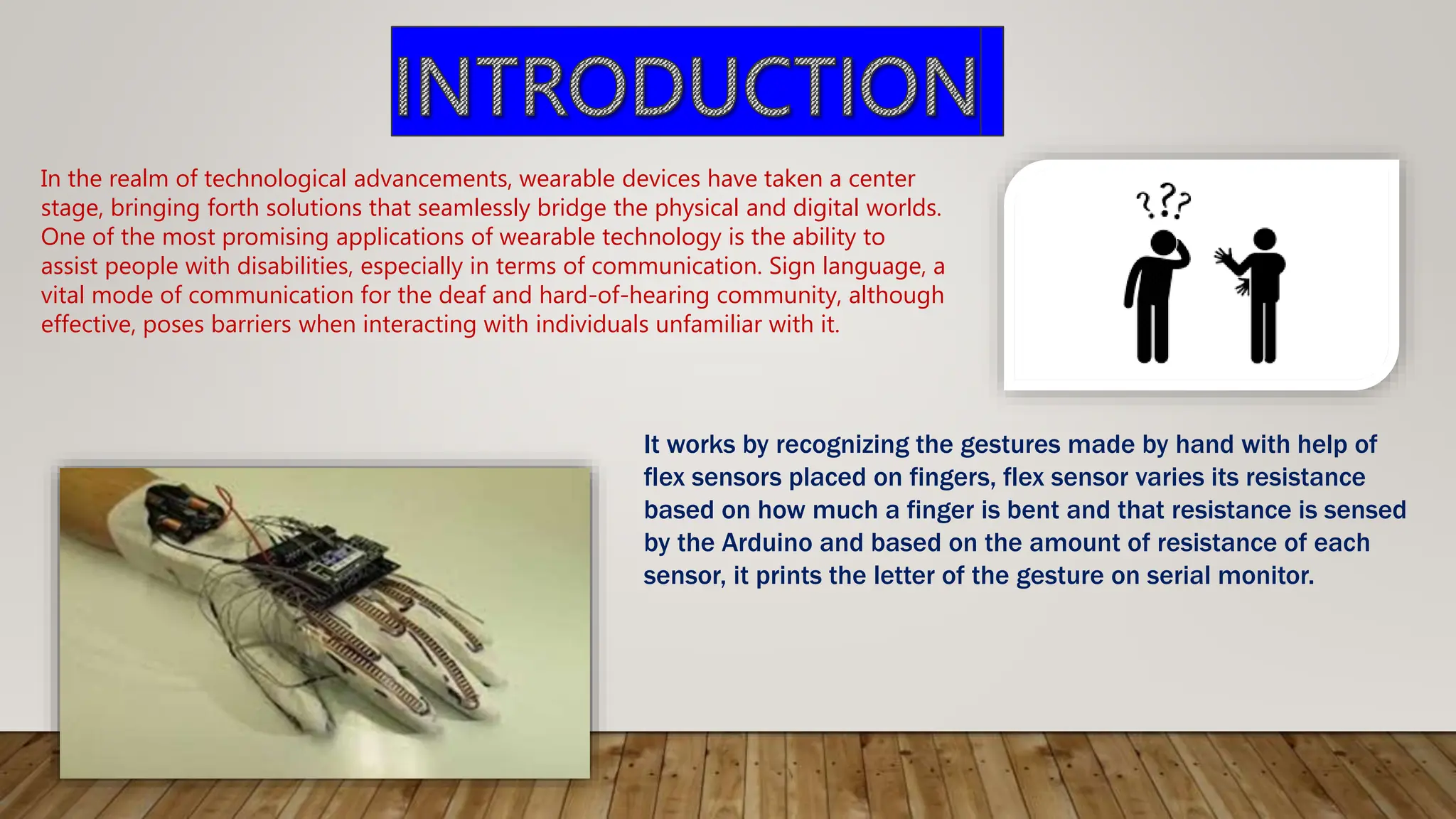 INTRODUCTION

In the realm of technological advancements, wearable devices have taken a center stage, bringing forth solutions that seamlessly bridge the physical and digital worlds. One of the most promising applications of wearable technology is the ability to assist people with disabilities, especially in terms of communication. Sign language, a vital mode of communication for the deaf and hard-of-hearing community, although effective, poses barriers when interacting with individuals unfamiliar with it.

???

It works by recognizing the gestures made by hand with help of flex sensors placed on fingers, flex sensor varies its resistance based on how much a finger is bent and that resistance is sensed by the Arduino and based on the amount of resistance of each sensor, it prints the letter of the gesture on serial monitor.